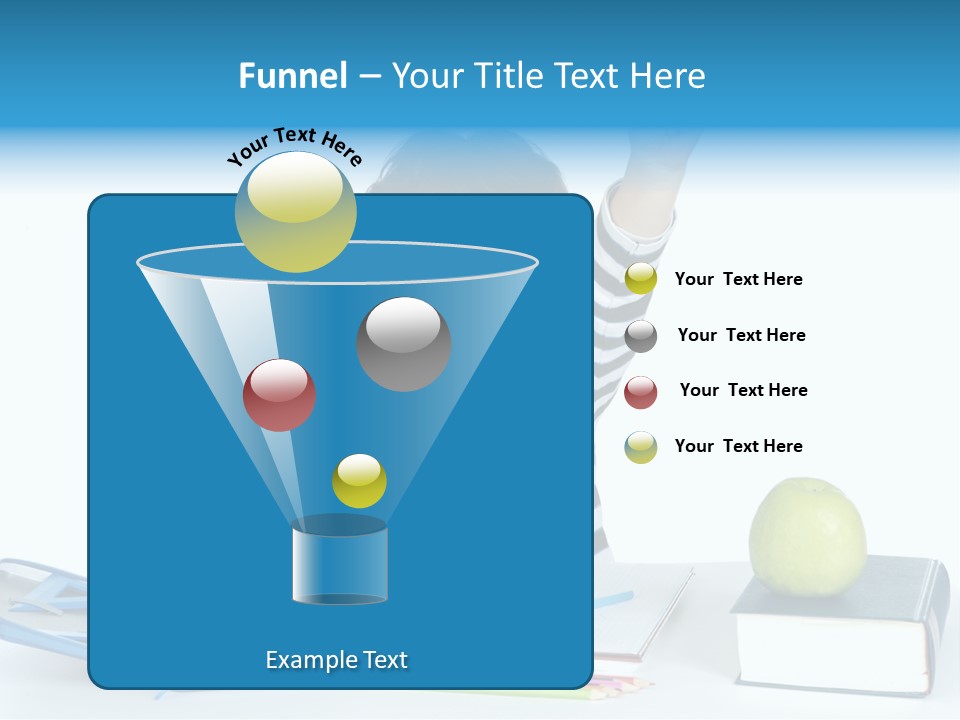 Funnel – Your Title Text Here

Your Text Here

Your Text Here

Your Text Here

Your Text Here

Your Text Here

Example Text